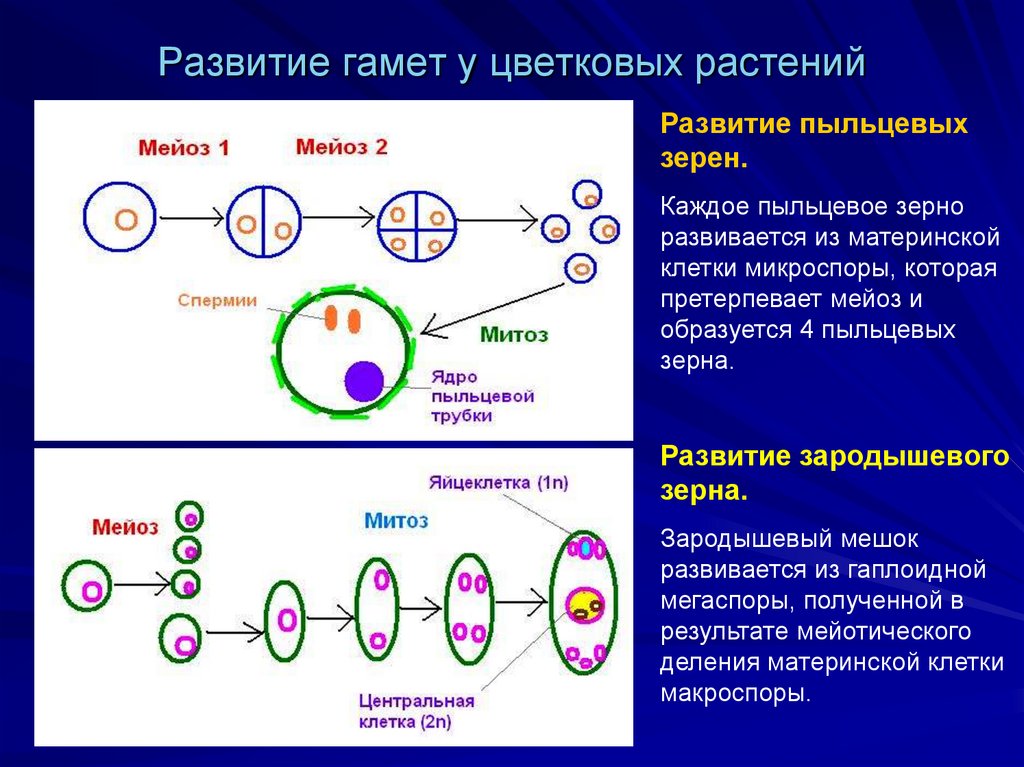 Развитие гамет у цветковых растений

Мейоз 1

Мейоз 2

Спермии

Митоз

Ядро пыльцевой трубки

Мейоз

Митоз

Яйцеклетка (1n)

Центральная клетка (2n)

Развитие пыльцевых зерен.

Каждое пыльцевое зерно развивается из материнской клетки микроспоры, которая претерпевает мейоз и образуется 4 пыльцевых зерна.

Развитие зародышевого зерна.

Зародышевый мешок развивается из гаплоидной мегаспоры, полученной в результате мейотического деления материнской клетки макроспоры.